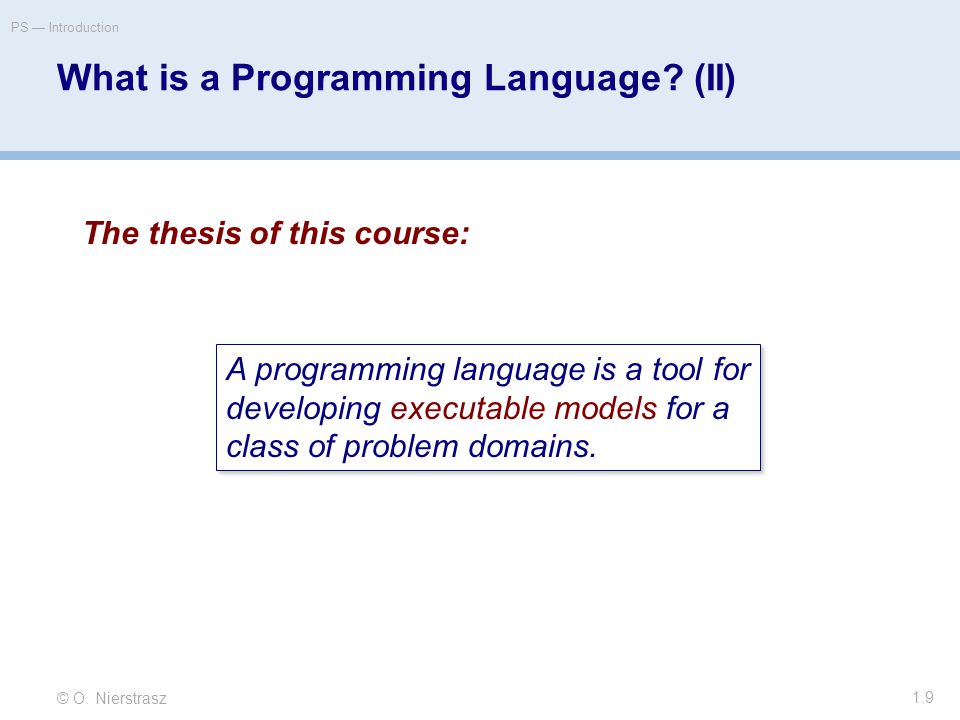 PS — Introduction

What is a Programming Language? (II)

The thesis of this course:

A programming language is a tool for developing executable models for a class of problem domains.

© O. Nierstrasz

1.9